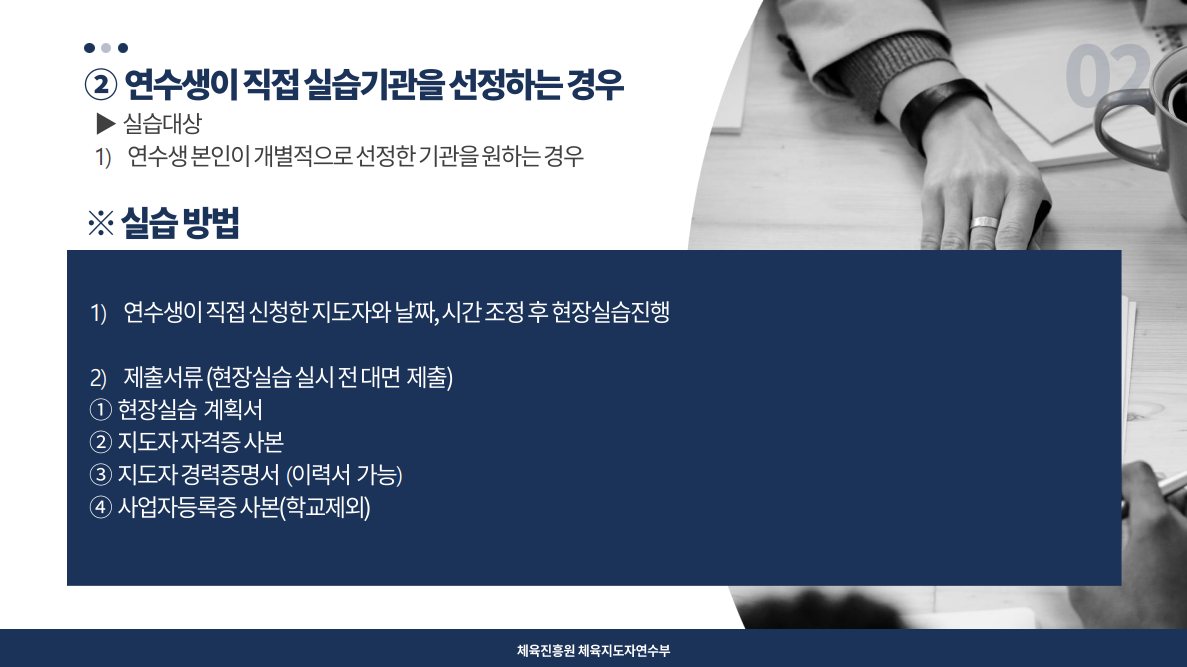 02

② 연수생이 직접 실습기관을 선정하는 경우

▶ 실습대상

1) 연수생 본인이 개별적으로 선정한 기관을 원하는 경우

※ 실습 방법

1) 연수생이 직접 신청한 지도자와 날짜, 시간 조정 후 현장실습진행

2) 제출서류 (현장실습 실시 전 대면 제출)
① 현장실습 계획서
② 지도자 자격증 사본
③ 지도자 경력증명서 (이력서 가능)
④ 사업자등록증 사본(학교제외)

체육진흥원 체육지도자연수부